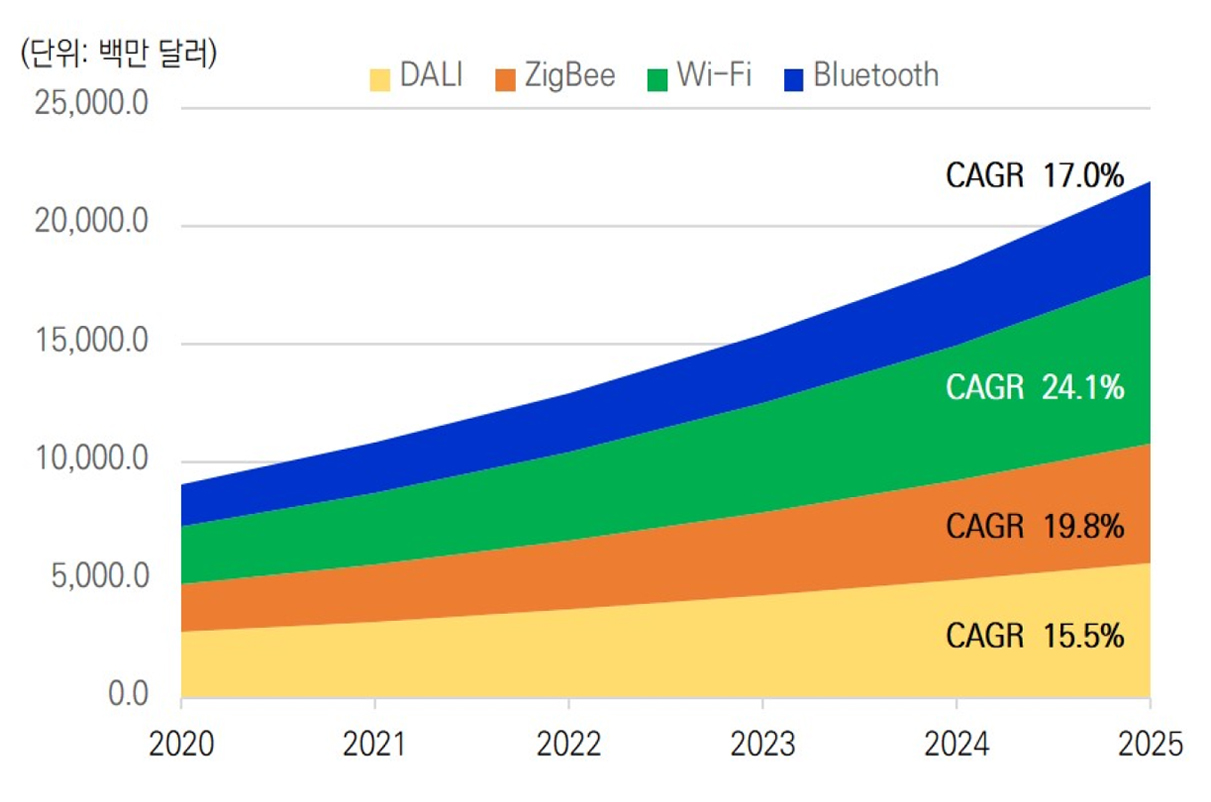 (단위: 백만 달러)

DALI ZigBee Wi-Fi Bluetooth

25,000.0
20,000.0
15,000.0
10,000.0
5,000.0
0.0

CAGR 17.0%
CAGR 24.1%
CAGR 19.8%
CAGR 15.5%

2020 2021 2022 2023 2024 2025